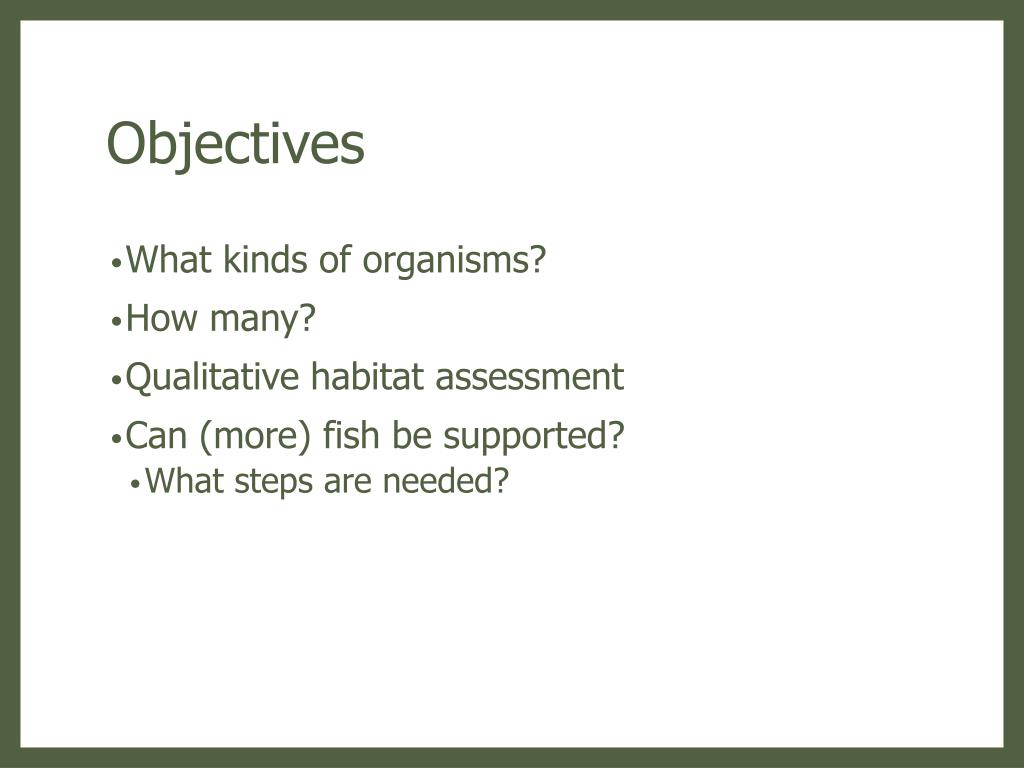 Objectives

• What kinds of organisms?
• How many?
• Qualitative habitat assessment
• Can (more) fish be supported?
  • What steps are needed?